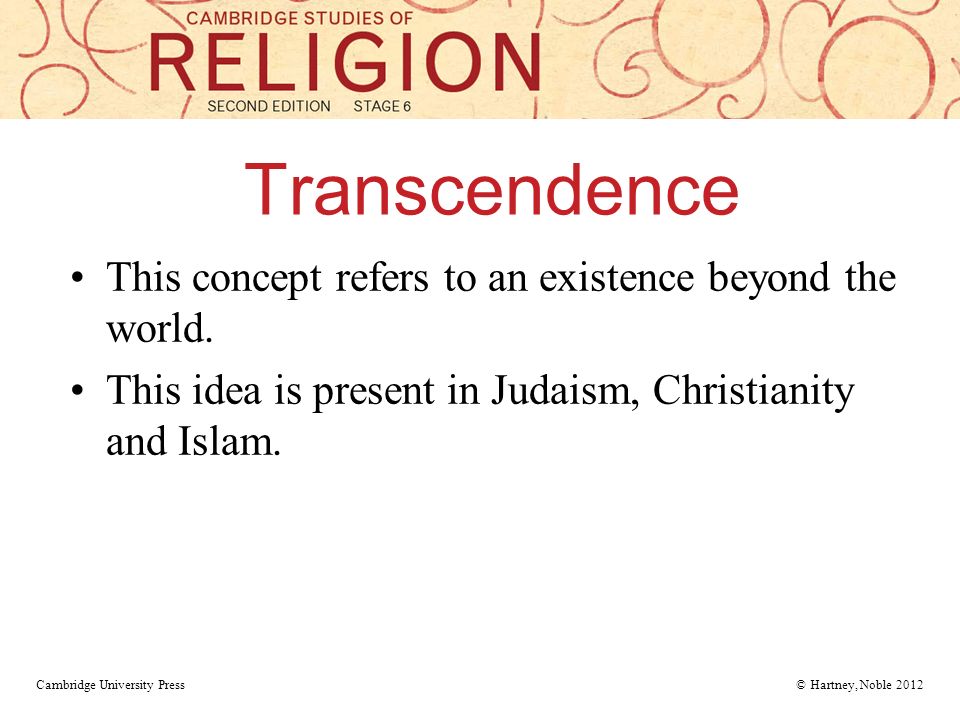 CAMBRIDGE STUDIES OF
RELIGION
SECOND EDITION STAGE 6

Transcendence

• This concept refers to an existence beyond the world.
• This idea is present in Judaism, Christianity and Islam.

Cambridge University Press

© Hartney, Noble 2012